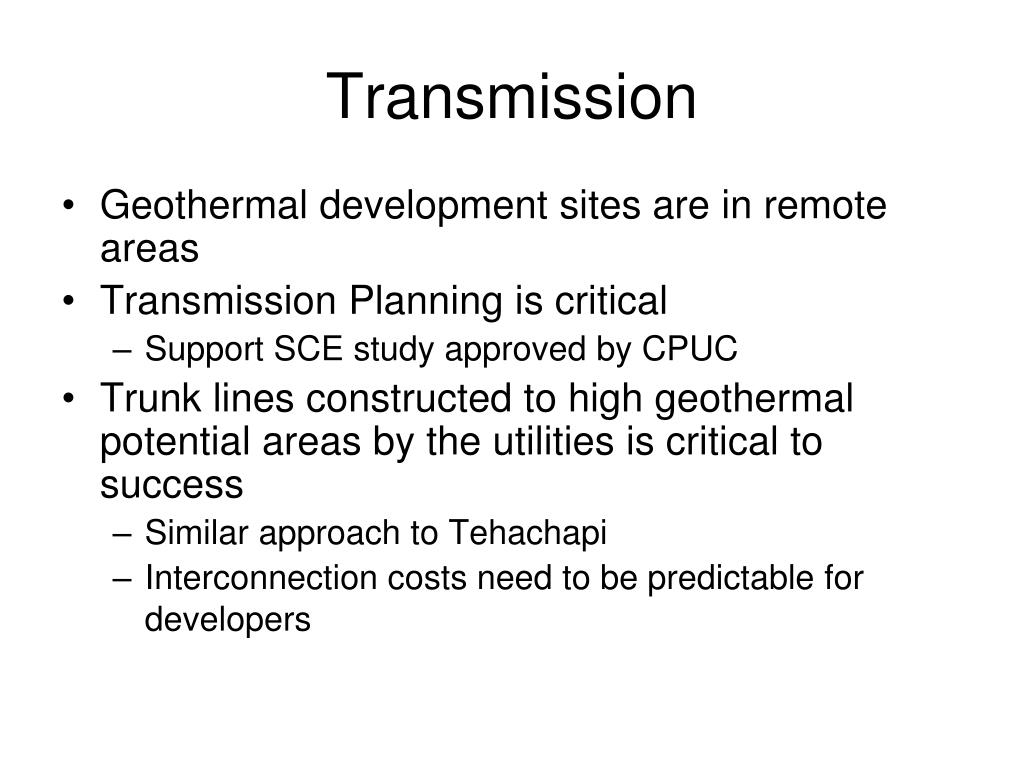 Transmission

• Geothermal development sites are in remote areas
• Transmission Planning is critical
  – Support SCE study approved by CPUC
• Trunk lines constructed to high geothermal potential areas by the utilities is critical to success
  – Similar approach to Tehachapi
  – Interconnection costs need to be predictable for developers